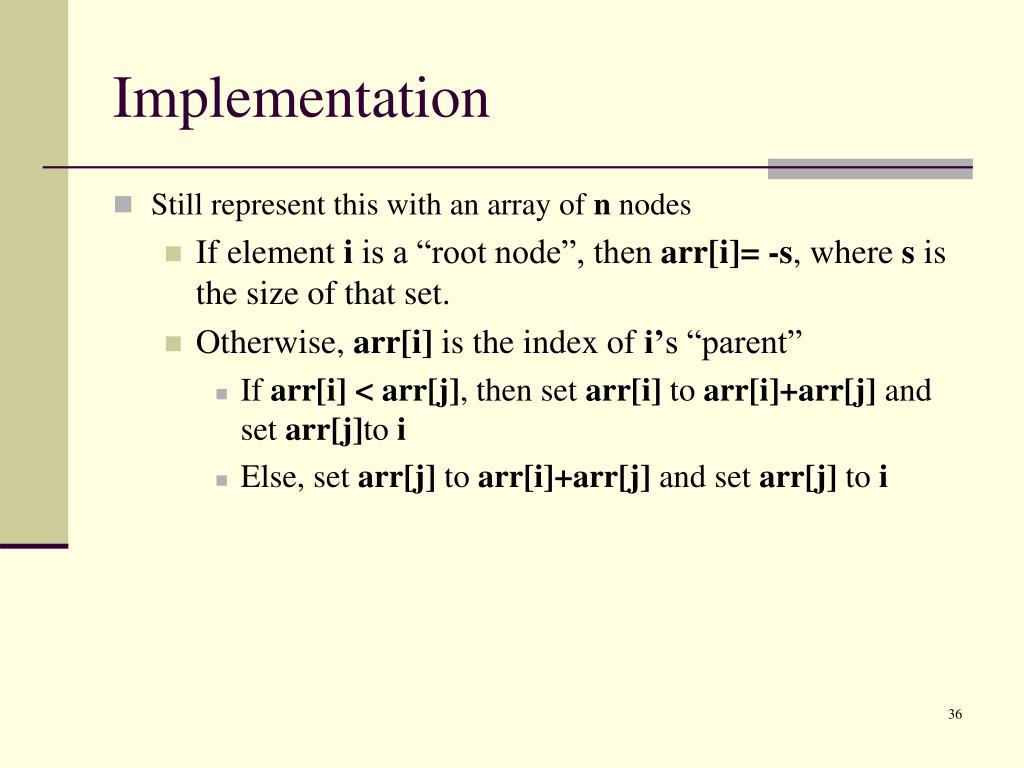 Implementation

Still represent this with an array of n nodes

If element i is a “root node”, then arr[i]= -s, where s is the size of that set.

Otherwise, arr[i] is the index of i’s “parent”

If arr[i] < arr[j], then set arr[i] to arr[i]+arr[j] and set arr[j]to i

Else, set arr[j] to arr[i]+arr[j] and set arr[j] to i

36